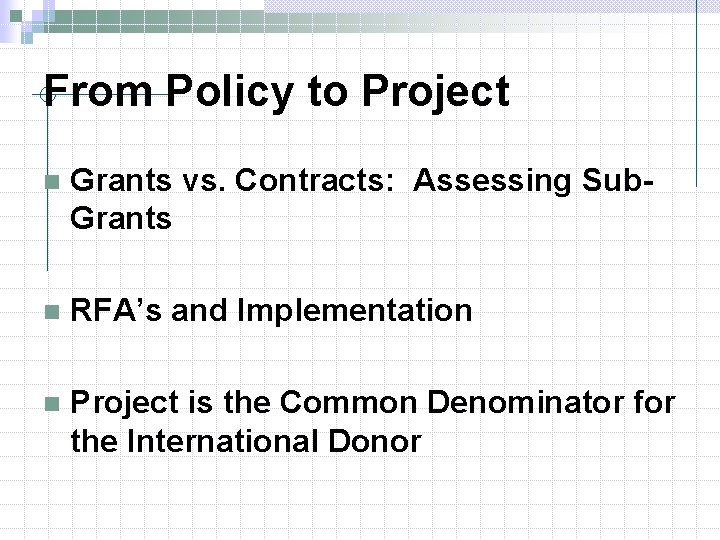 From Policy to Project

Grants vs. Contracts: Assessing Sub-Grants

RFA's and Implementation

Project is the Common Denominator for the International Donor